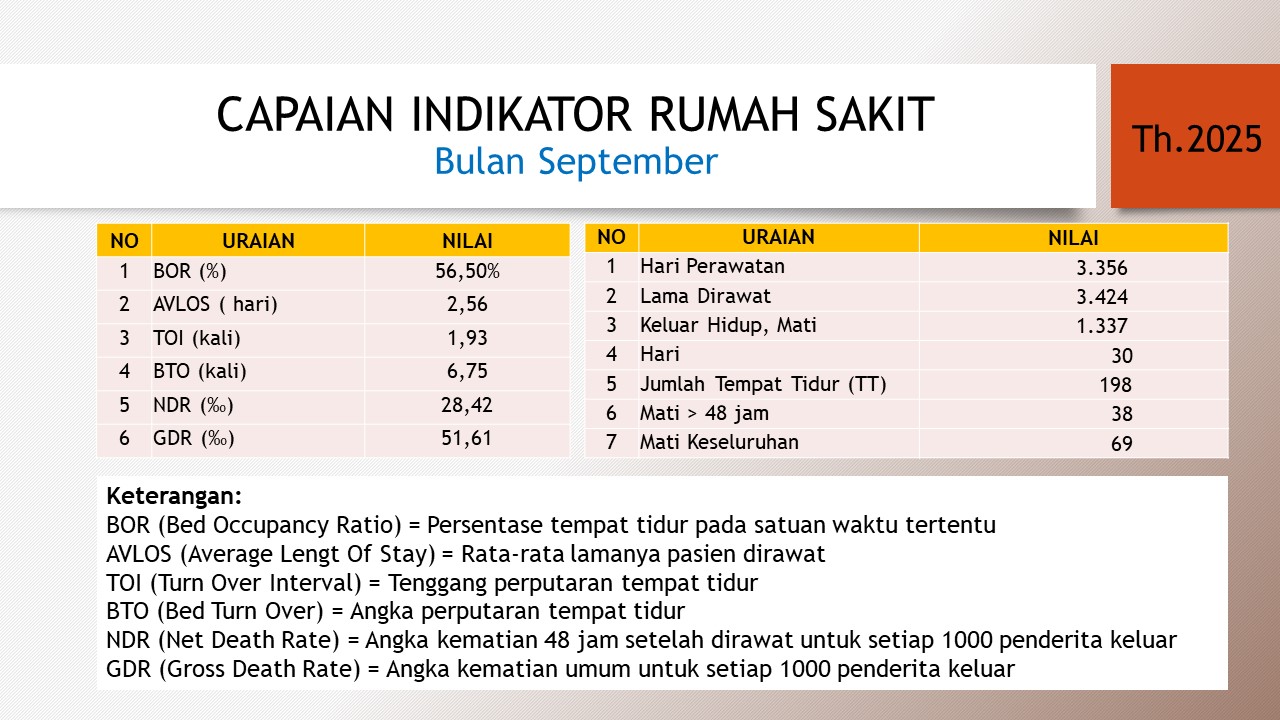 CAPAIAN INDIKATOR RUMAH SAKIT
Bulan September

Th.2025

| NO | URAIAN | NILAI |
|---|---|---|
| 1 | BOR (%) | 56,50% |
| 2 | AVLOS ( hari) | 2,56 |
| 3 | TOI (kali) | 1,93 |
| 4 | BTO (kali) | 6,75 |
| 5 | NDR (‰) | 28,42 |
| 6 | GDR (‰) | 51,61 |

| NO | URAIAN | NILAI |
|---|---|---|
| 1 | Hari Perawatan | 3.356 |
| 2 | Lama Dirawat | 3.424 |
| 3 | Keluar Hidup, Mati | 1.337 |
| 4 | Hari | 30 |
| 5 | Jumlah Tempat Tidur (TT) | 198 |
| 6 | Mati > 48 jam | 38 |
| 7 | Mati Keseluruhan | 69 |

Keterangan:
BOR (Bed Occupancy Ratio) = Persentase tempat tidur pada satuan waktu tertentu
AVLOS (Average Lengt Of Stay) = Rata-rata lamanya pasien dirawat
TOI (Turn Over Interval) = Tenggang perputaran tempat tidur
BTO (Bed Turn Over) = Angka perputaran tempat tidur
NDR (Net Death Rate) = Angka kematian 48 jam setelah dirawat untuk setiap 1000 penderita keluar
GDR (Gross Death Rate) = Angka kematian umum untuk setiap 1000 penderita keluar